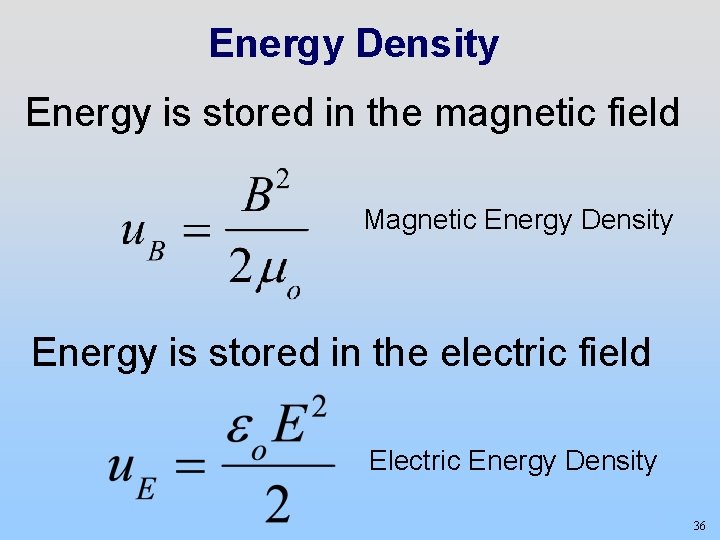 Energy Density

Energy is stored in the magnetic field

$u_B = \frac{B^2}{2\mu_o}$ Magnetic Energy Density

Energy is stored in the electric field

$u_E = \frac{\varepsilon_o E^2}{2}$ Electric Energy Density

36